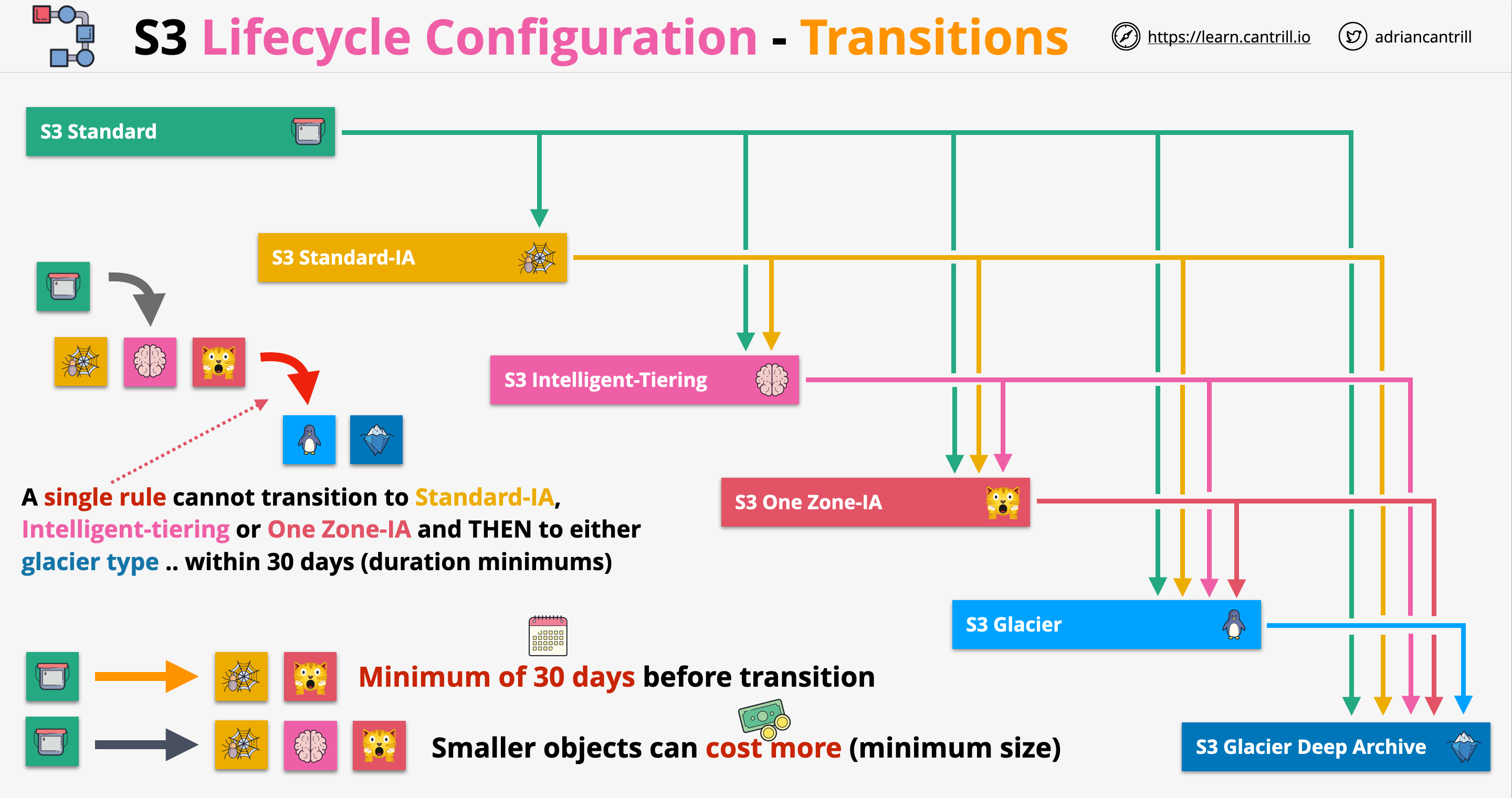 S3 Lifecycle Configuration - Transitions

https://learn.cantrill.io

adriancantrill

S3 Standard

S3 Standard-IA

S3 Intelligent-Tiering

S3 One Zone-IA

S3 Glacier

S3 Glacier Deep Archive

A single rule cannot transition to Standard-IA, Intelligent-tiering or One Zone-IA and THEN to either glacier type .. within 30 days (duration minimums)

Minimum of 30 days before transition

Smaller objects can cost more (minimum size)